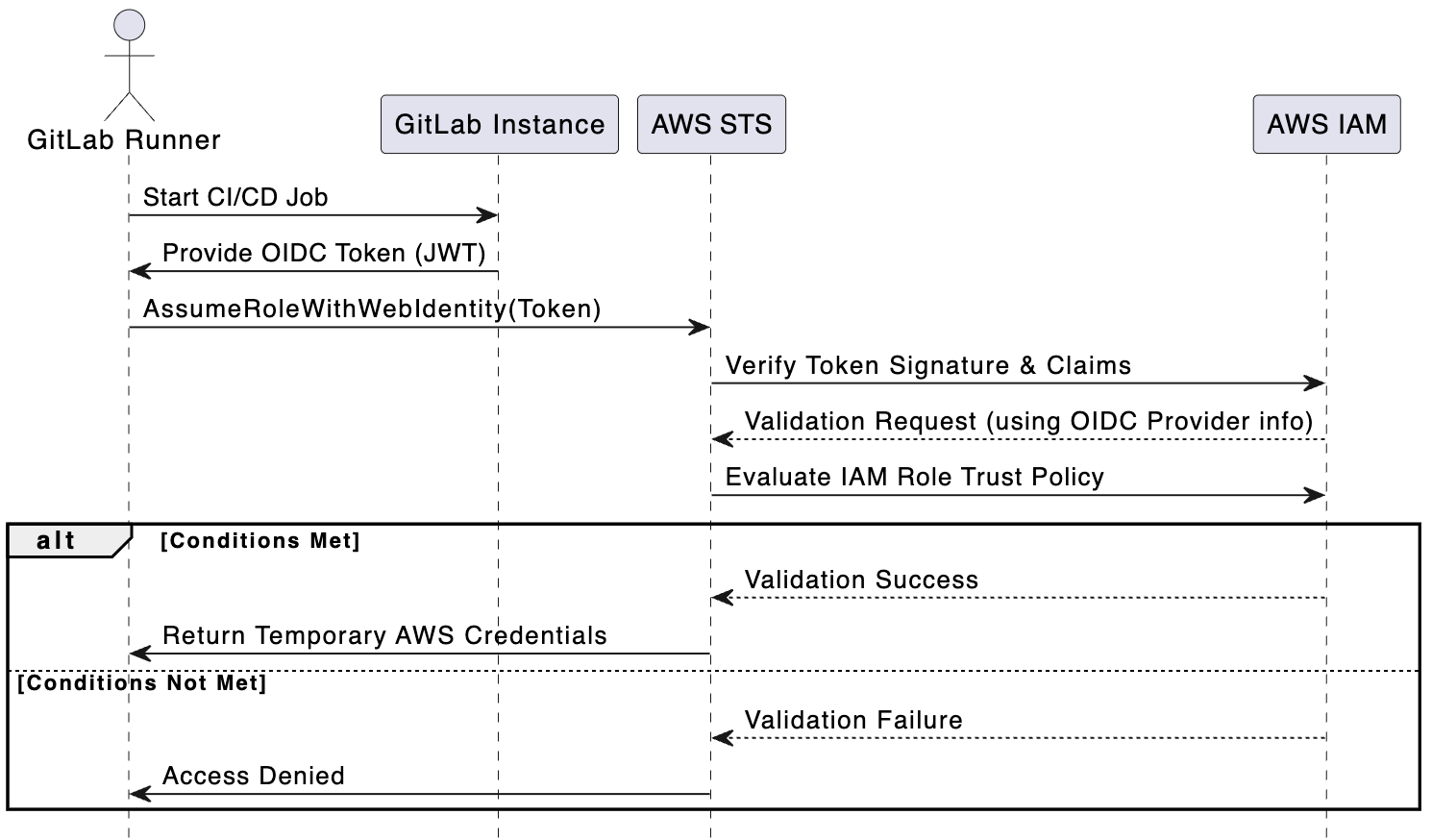 GitLab Runner

GitLab Instance

AWS STS

AWS IAM

Start CI/CD Job

Provide OIDC Token (JWT)

AssumeRoleWithWebIdentity(Token)

Verify Token Signature & Claims

Validation Request (using OIDC Provider info)

Evaluate IAM Role Trust Policy

alt

[Conditions Met]

Validation Success

Return Temporary AWS Credentials

[Conditions Not Met]

Validation Failure

Access Denied